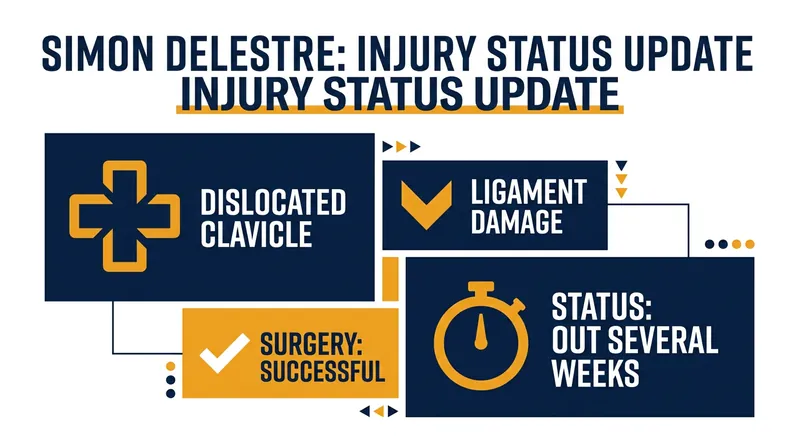 SIMON DELESTRE: INJURY STATUS UPDATE
INJURY STATUS UPDATE

DISLOCATED CLAVICLE

LIGAMENT DAMAGE

SURGERY: SUCCESSFUL

STATUS: OUT SEVERAL WEEKS